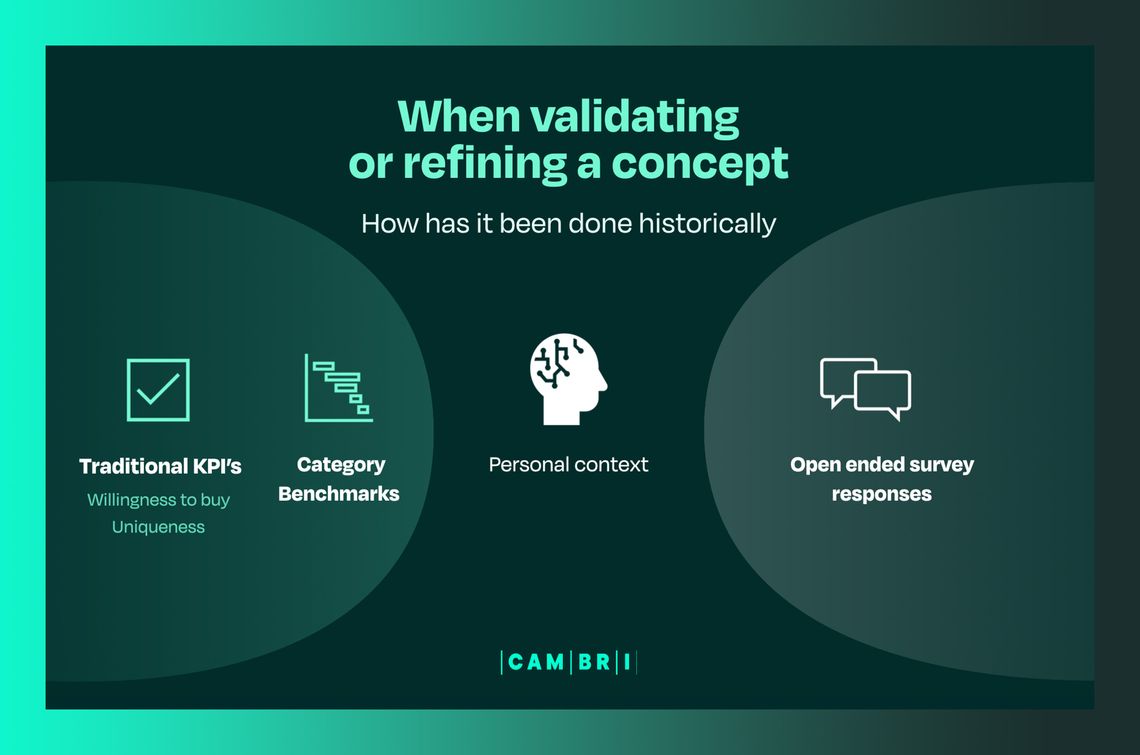 When validating or refining a concept

How has it been done historically

Traditional KPI's
Willingness to buy
Uniqueness

Category Benchmarks

Personal context

Open ended survey responses

|CAM|BR|I|